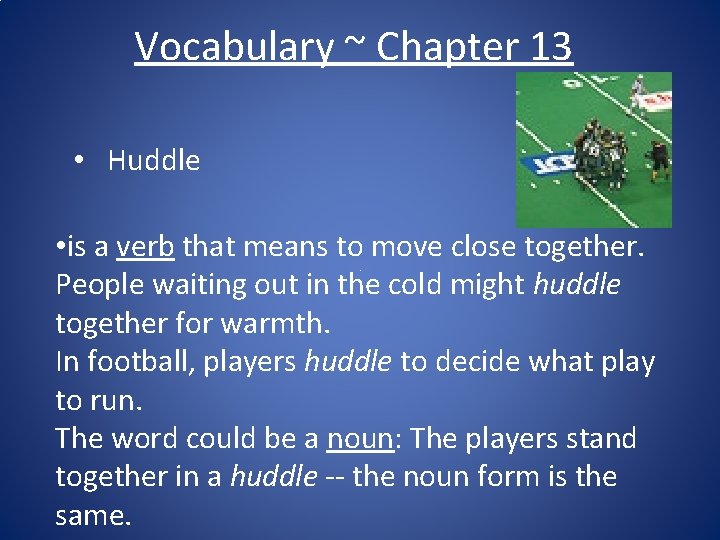 Vocabulary ~ Chapter 13

• Huddle

•is a verb that means to move close together. People waiting out in the cold might huddle together for warmth.
In football, players huddle to decide what play to run.
The word could be a noun: The players stand together in a huddle -- the noun form is the same.